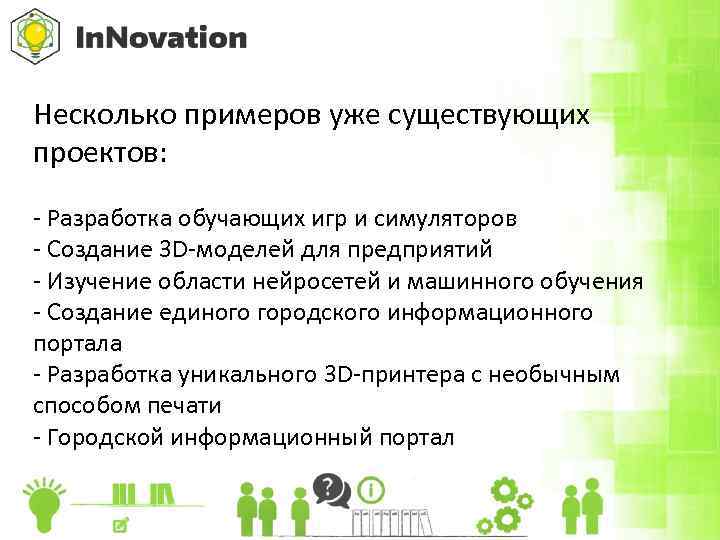 InNovation

Несколько примеров уже существующих проектов:

- Разработка обучающих игр и симуляторов
- Создание 3D-моделей для предприятий
- Изучение области нейросетей и машинного обучения
- Создание единого городского информационного портала
- Разработка уникального 3D-принтера с необычным способом печати
- Городской информационный портал